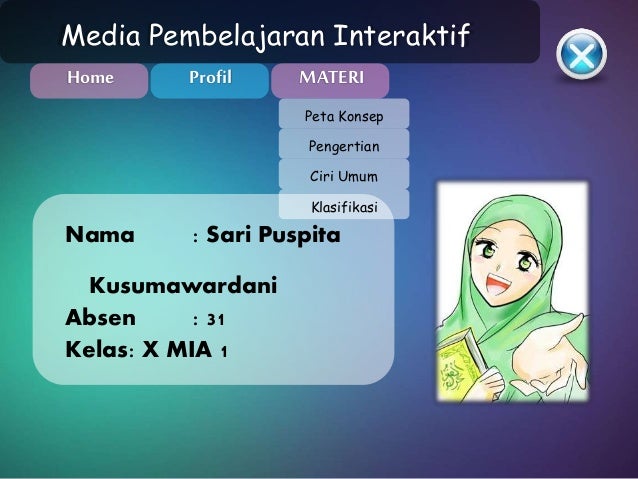 Media Pembelajaran Interaktif

Home
Profil
MATERI

Peta Konsep
Pengertian
Ciri Umum
Klasifikasi

Nama : Sari Puspita Kusumawardani
Absen : 31
Kelas: X MIA 1